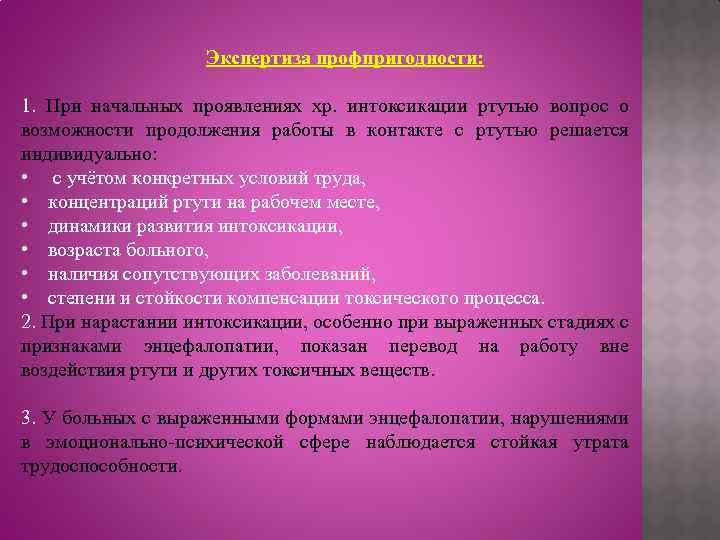 Экспертиза профпригодности:

1. При начальных проявлениях хр. интоксикации ртутью вопрос о возможности продолжения работы в контакте с ртутью решается индивидуально:
• с учётом конкретных условий труда,
• концентраций ртути на рабочем месте,
• динамики развития интоксикации,
• возраста больного,
• наличия сопутствующих заболеваний,
• степени и стойкости компенсации токсического процесса.
2. При нарастании интоксикации, особенно при выраженных стадиях с признаками энцефалопатии, показан перевод на работу вне воздействия ртути и других токсичных веществ.

3. У больных с выраженными формами энцефалопатии, нарушениями в эмоционально-психической сфере наблюдается стойкая утрата трудоспособности.